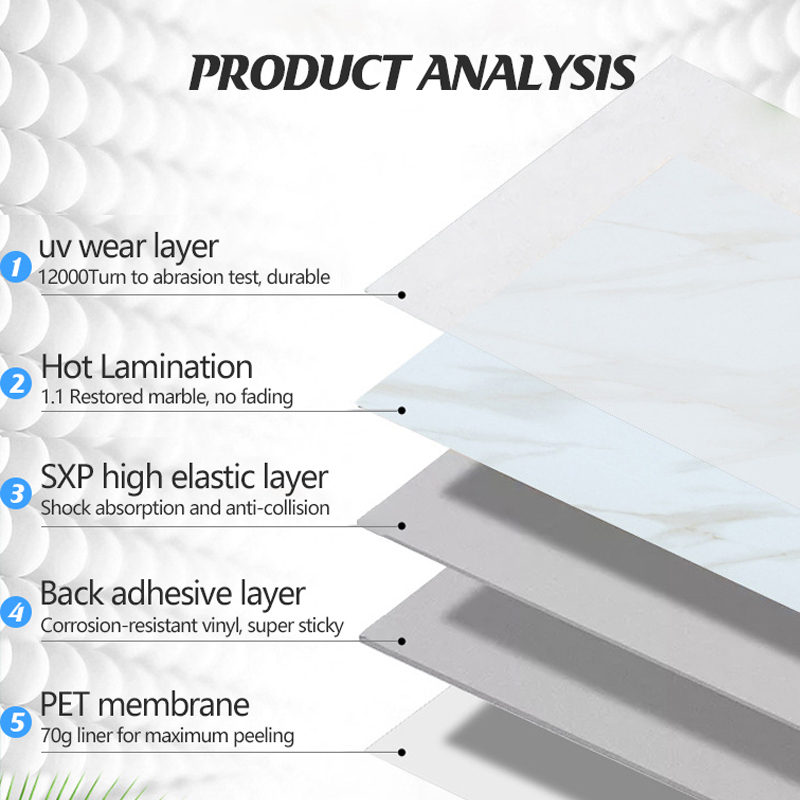 PRODUCT ANALYSIS

1 uv wear layer
12000Tum to abrasion test, durable

2 Hot Lamination
1.1 Restored marble, no fading

3 SXP high elastic layer
Shock absorption and anti-collision

4 Back adhesive layer
Corrosion-resistant vinyl, super sticky

5 PET membrane
70g liner for maximum peeling